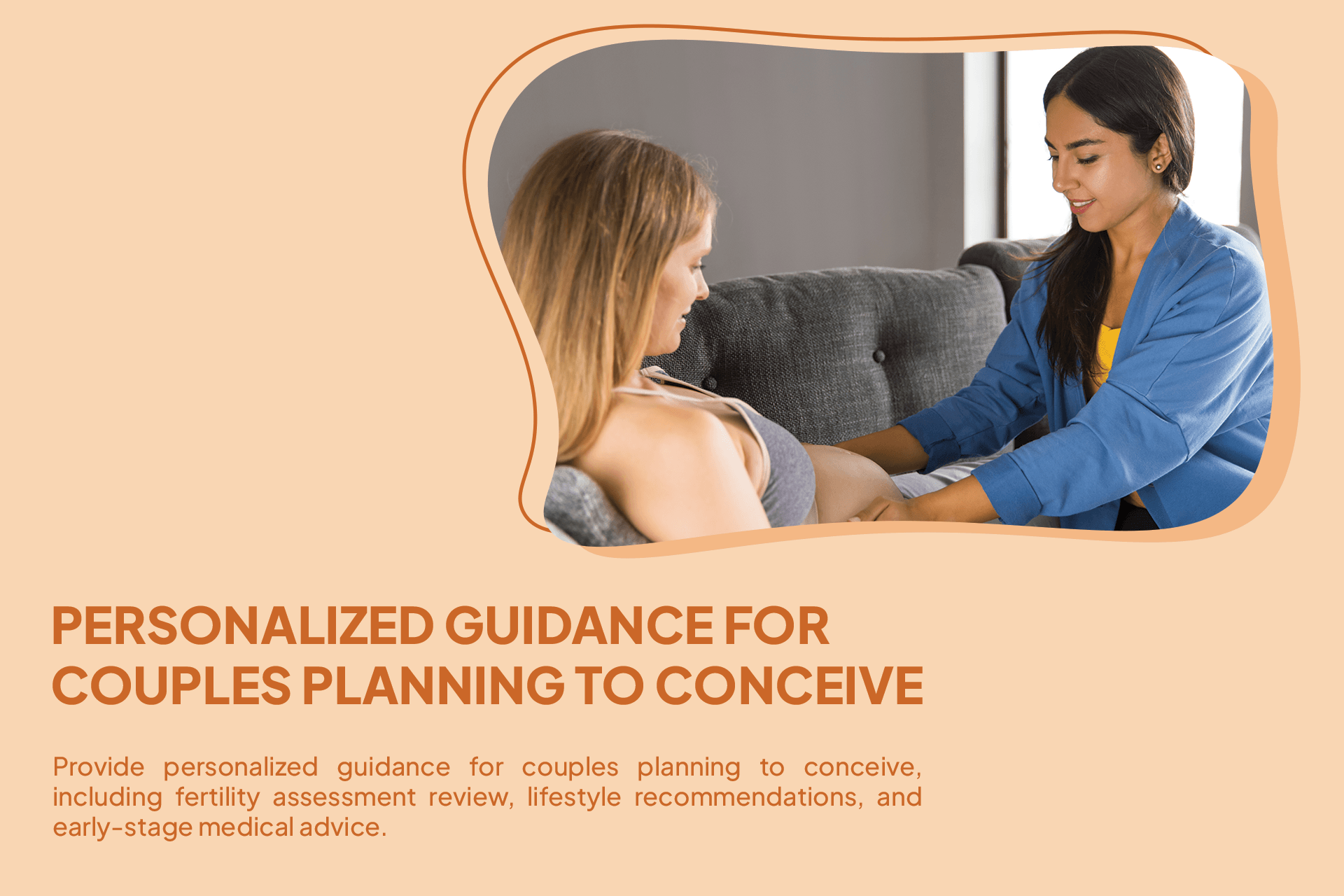 PERSONALIZED GUIDANCE FOR COUPLES PLANNING TO CONCEIVE

Provide personalized guidance for couples planning to conceive, including fertility assessment review, lifestyle recommendations, and early-stage medical advice.